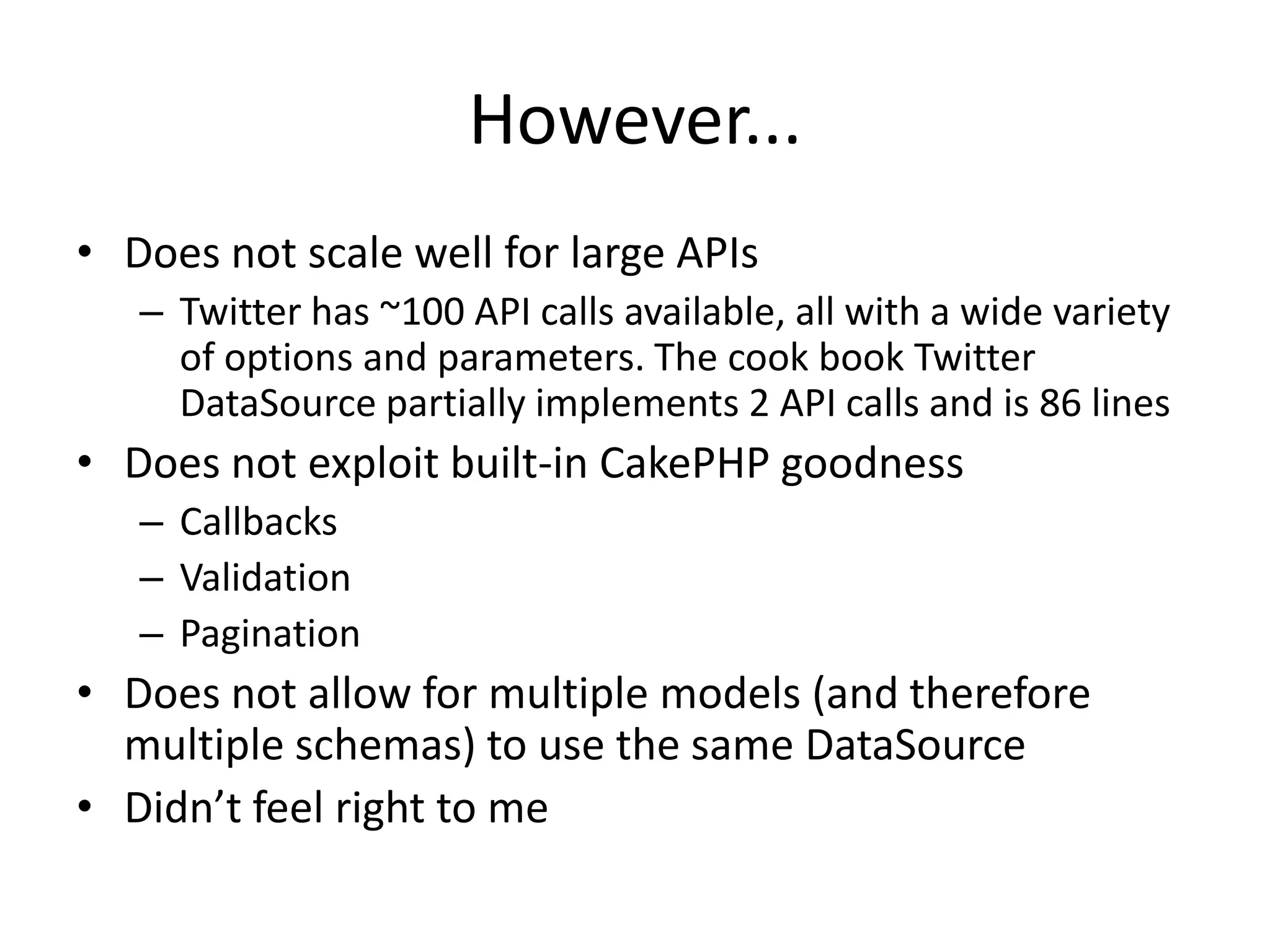 However…

• Does not scale well for large APIs
– Twitter has ~100 API calls available, all with a wide variety of options and parameters. The cook book Twitter DataSource partially implements 2 API calls and is 86 lines
• Does not exploit built-in CakePHP goodness
– Callbacks
– Validation
– Pagination
• Does not allow for multiple models (and therefore multiple schemas) to use the same DataSource
• Didn’t feel right to me